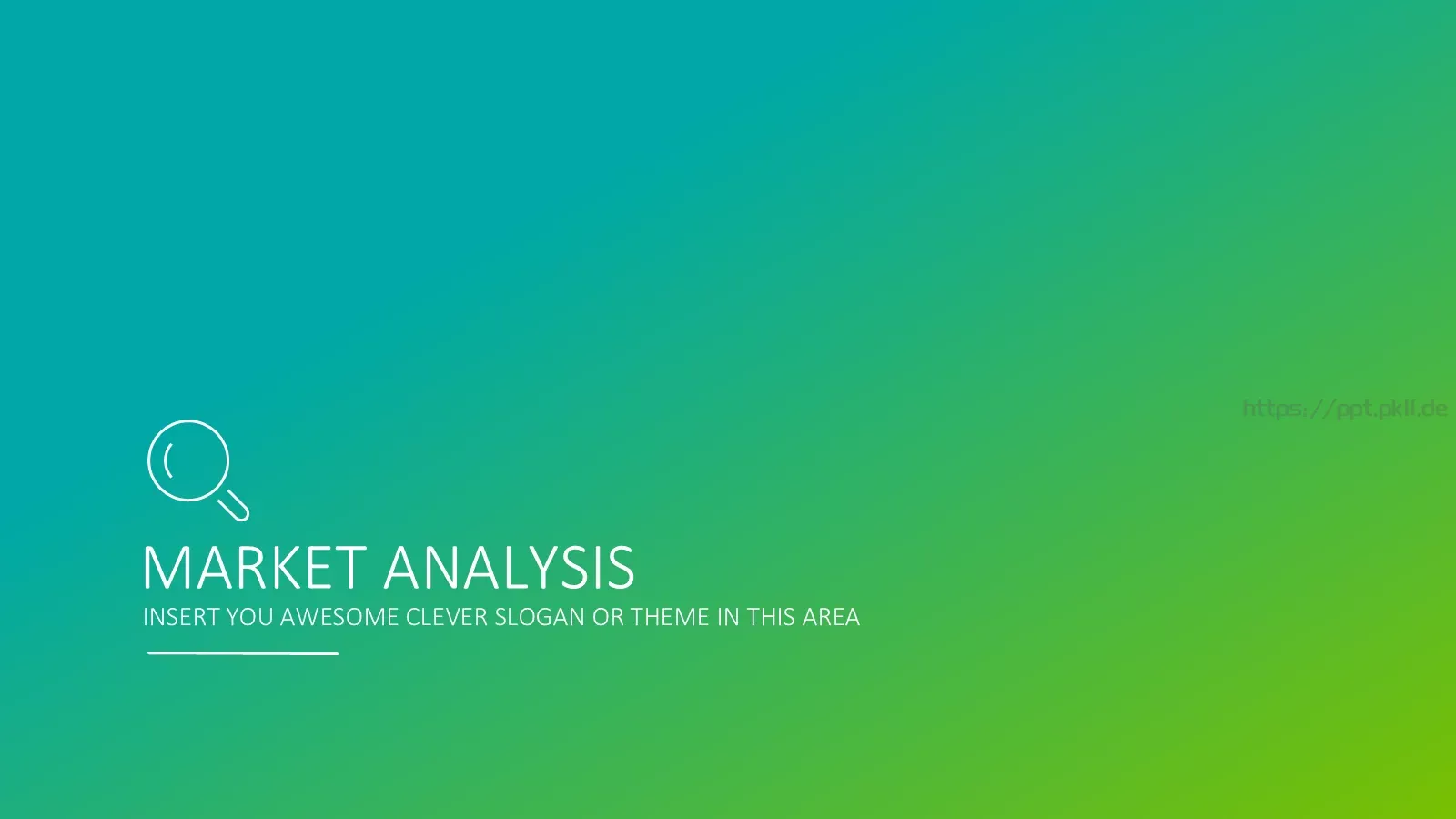 https://ppt.pkll.de

MARKET ANALYSIS

INSERT YOU AWESOME CLEVER SLOGAN OR THEME IN THIS AREA